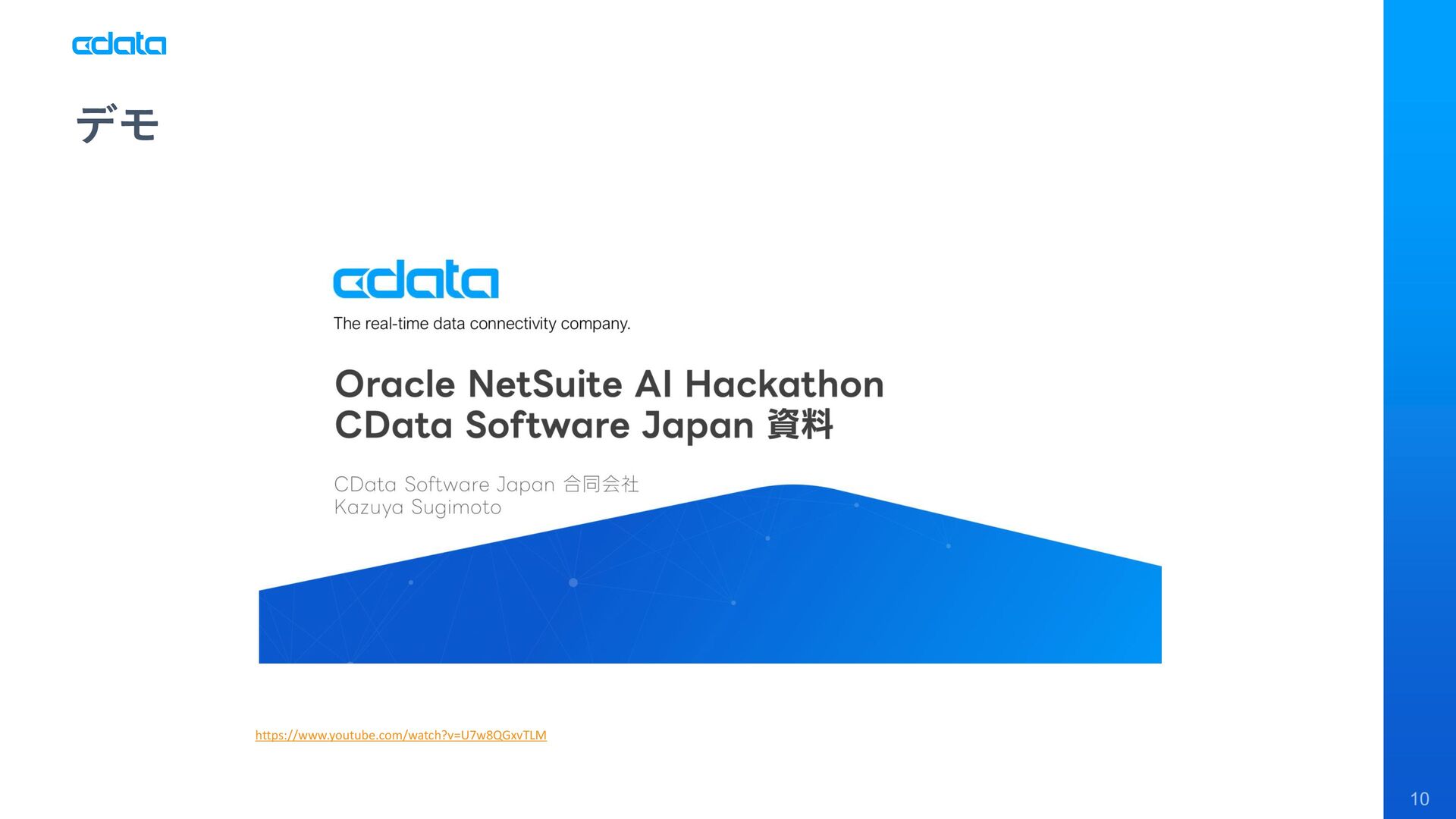 cdata

デモ

cdata

The real-time data connectivity company.

Oracle NetSuite AI Hackathon
CData Software Japan 資料

CData Software Japan 合同会社
Kazuya Sugimoto

https://www.youtube.com/watch?v=U7w8QGxvTLM

10